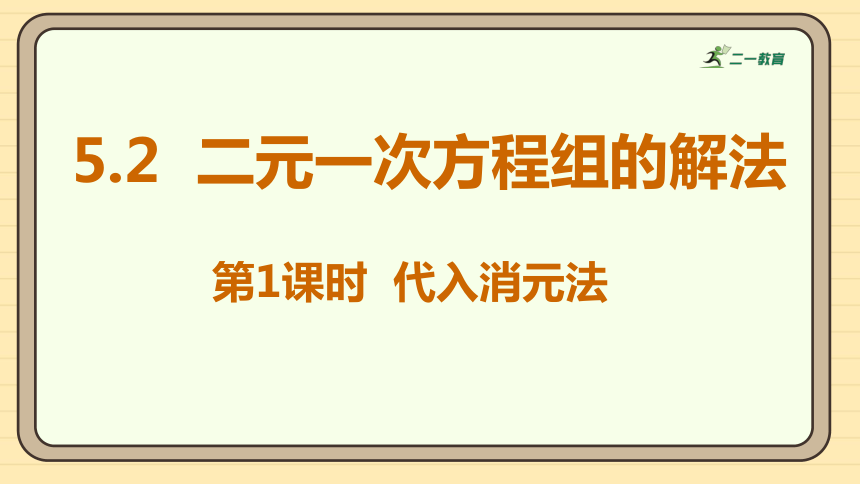 二一教育

5.2 二元一次方程组的解法

第1课时 代入消元法